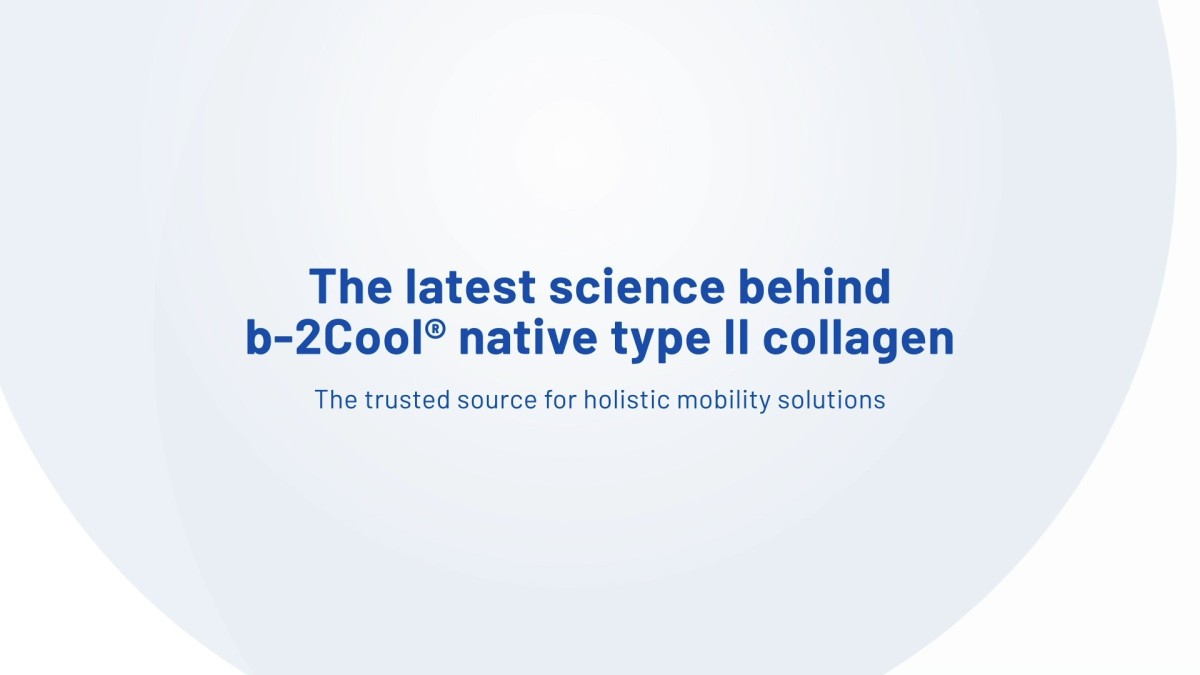 The latest science behind b-2Cool® native type II collagen

The trusted source for holistic mobility solutions